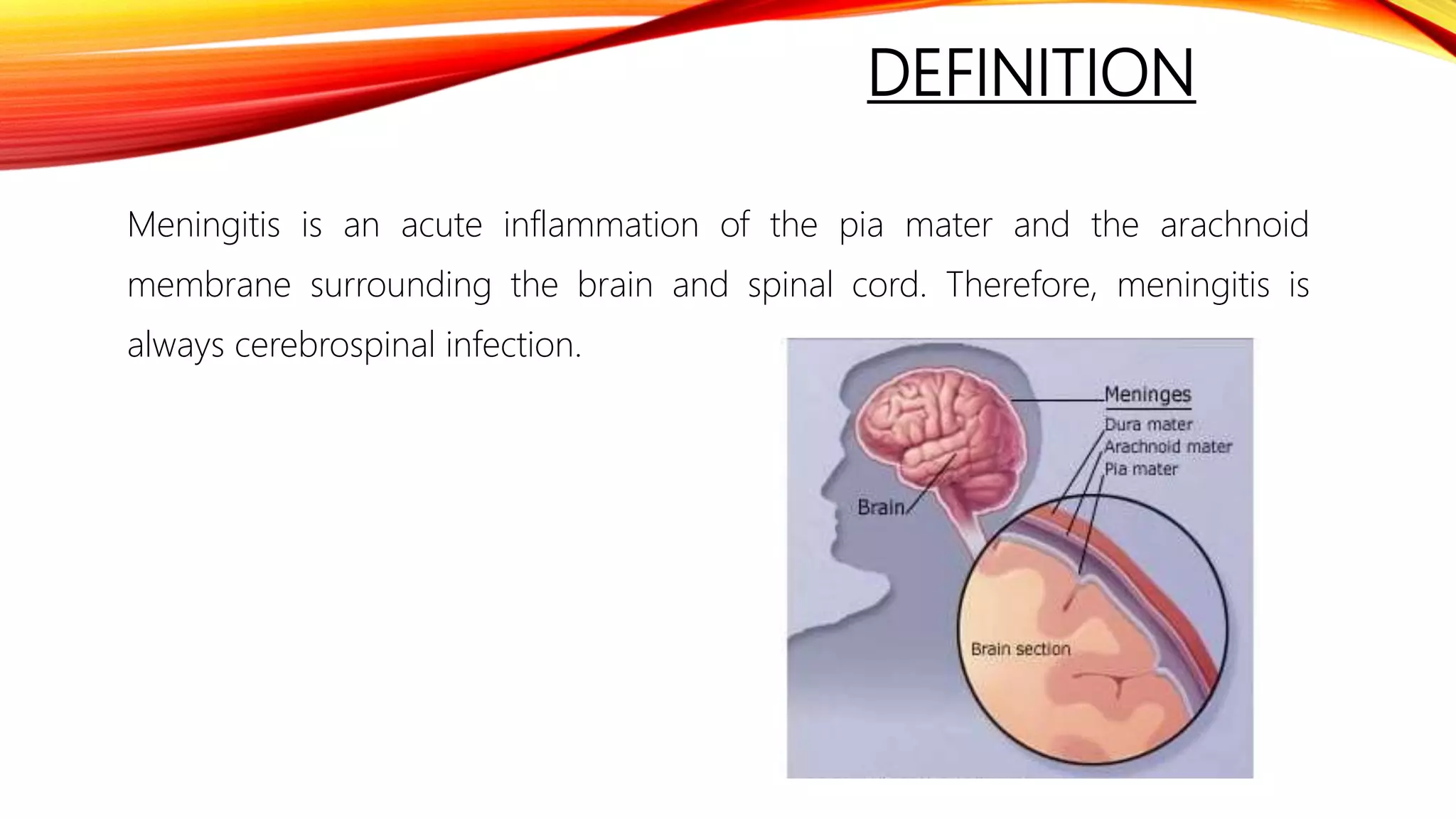 DEFINITION

Meningitis is an acute inflammation of the pia mater and the arachnoid membrane surrounding the brain and spinal cord. Therefore, meningitis is always cerebrospinal infection.

Meninges
Dura mater
Arachnoid mater
Pia mater
Brain
Brain section